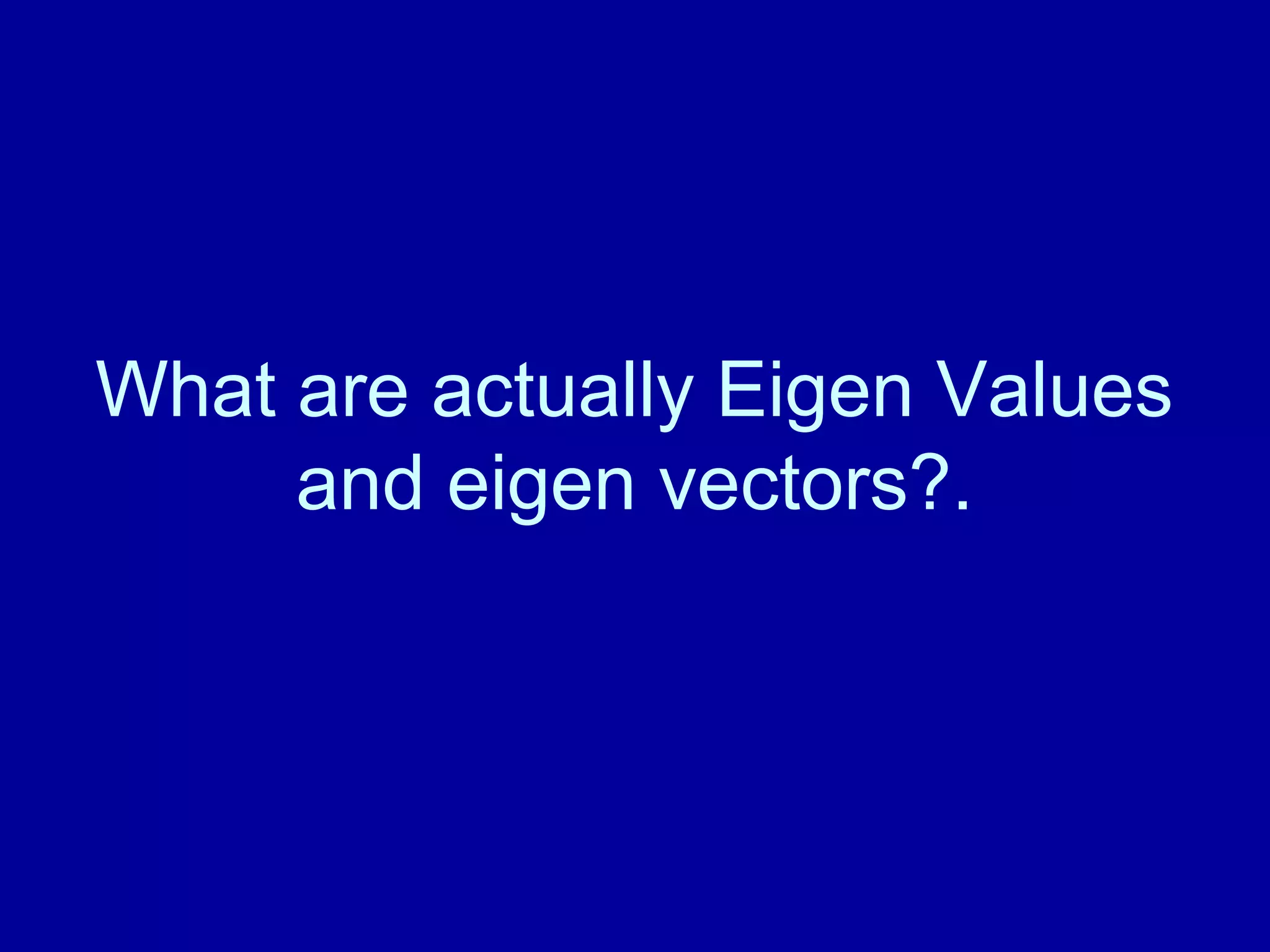 What are actually Eigen Values and eigen vectors?.